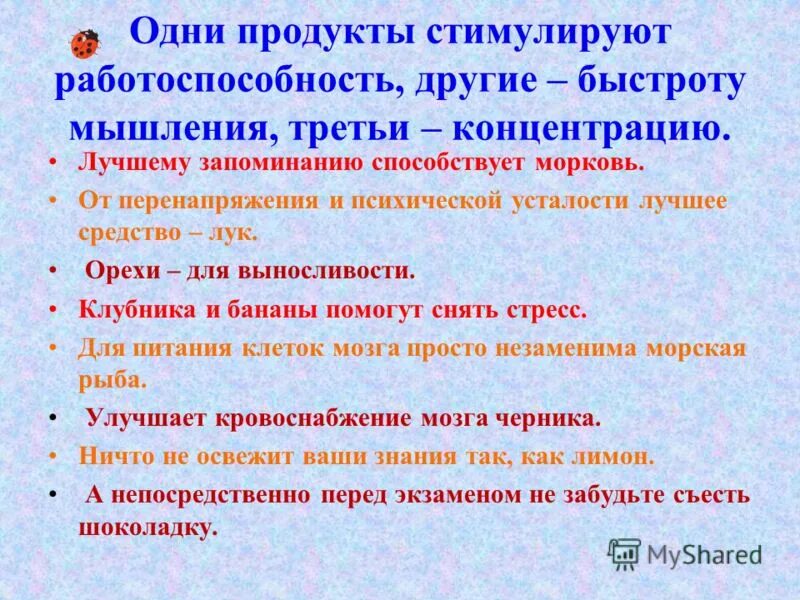 Одни продукты стимулируют работоспособность, другие – быстроту мышления, третьи – концентрацию.

• Лучшему запоминанию способствует морковь.
• От перенапряжения и психической усталости лучшее средство – лук.
• Орехи – для выносливости.
• Клубника и бананы помогут снять стресс.
• Для питания клеток мозга просто незаменима морская рыба.
• Улучшает кровоснабжение мозга черника.
• Ничто не освежит ваши знания так, как лимон.
• А непосредственно перед экзаменом не забудьте съесть шоколадку.

MyShared